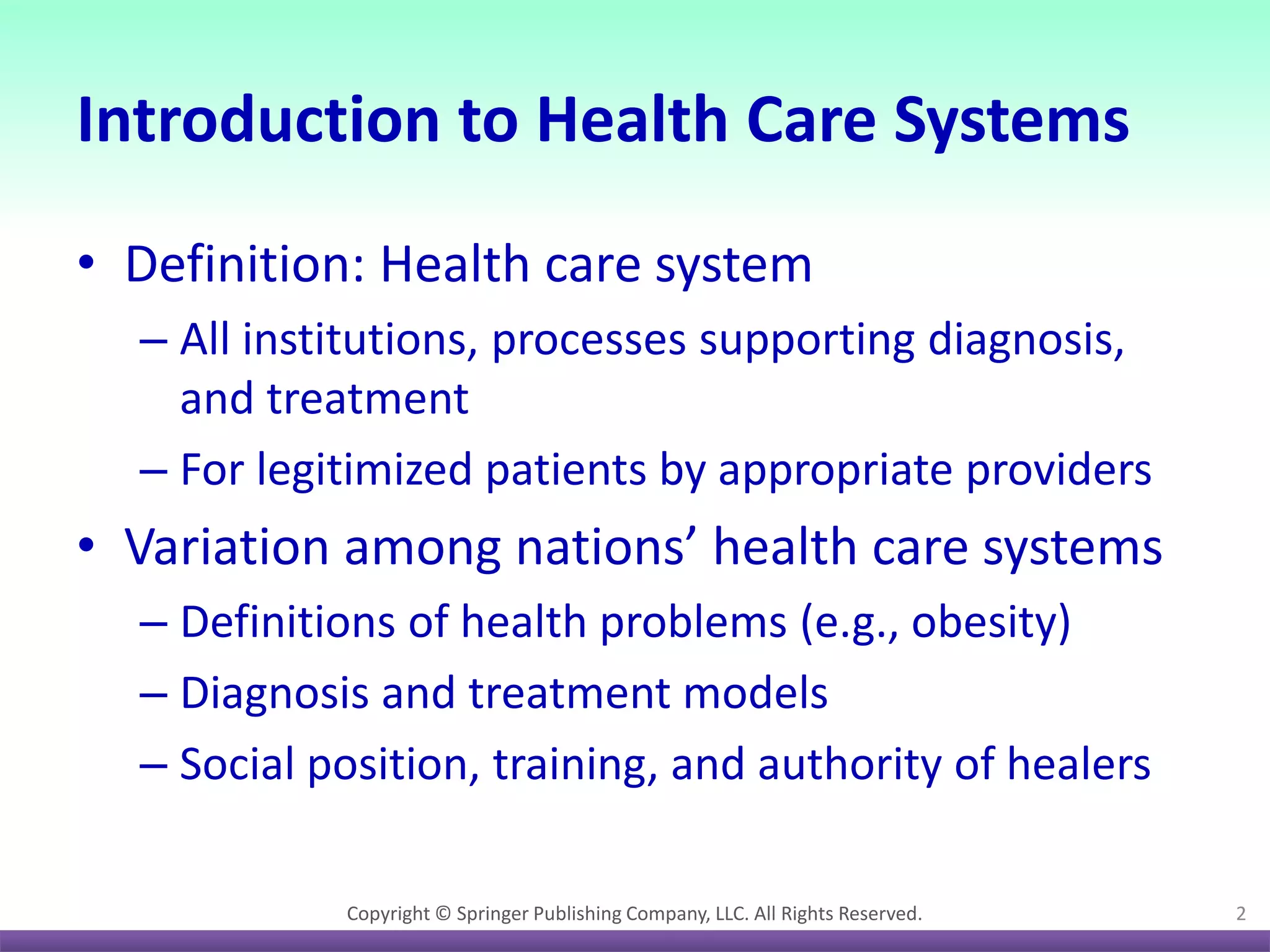 Introduction to Health Care Systems

• Definition: Health care system
– All institutions, processes supporting diagnosis, and treatment
– For legitimized patients by appropriate providers
• Variation among nations’ health care systems
– Definitions of health problems (e.g., obesity)
– Diagnosis and treatment models
– Social position, training, and authority of healers

Copyright © Springer Publishing Company, LLC. All Rights Reserved.

2